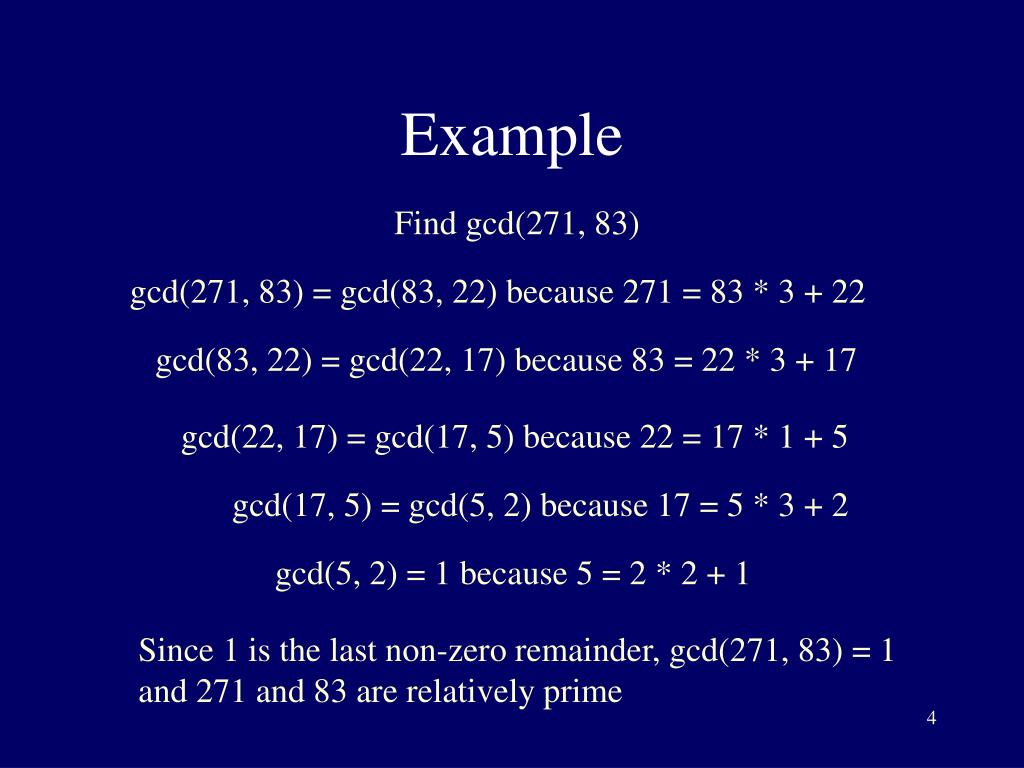 Example

Find gcd(271, 83)

gcd(271, 83) = gcd(83, 22) because 271 = 83 * 3 + 22

gcd(83, 22) = gcd(22, 17) because 83 = 22 * 3 + 17

gcd(22, 17) = gcd(17, 5) because 22 = 17 * 1 + 5

gcd(17, 5) = gcd(5, 2) because 17 = 5 * 3 + 2

gcd(5, 2) = 1 because 5 = 2 * 2 + 1

Since 1 is the last non-zero remainder, gcd(271, 83) = 1 and 271 and 83 are relatively prime

4